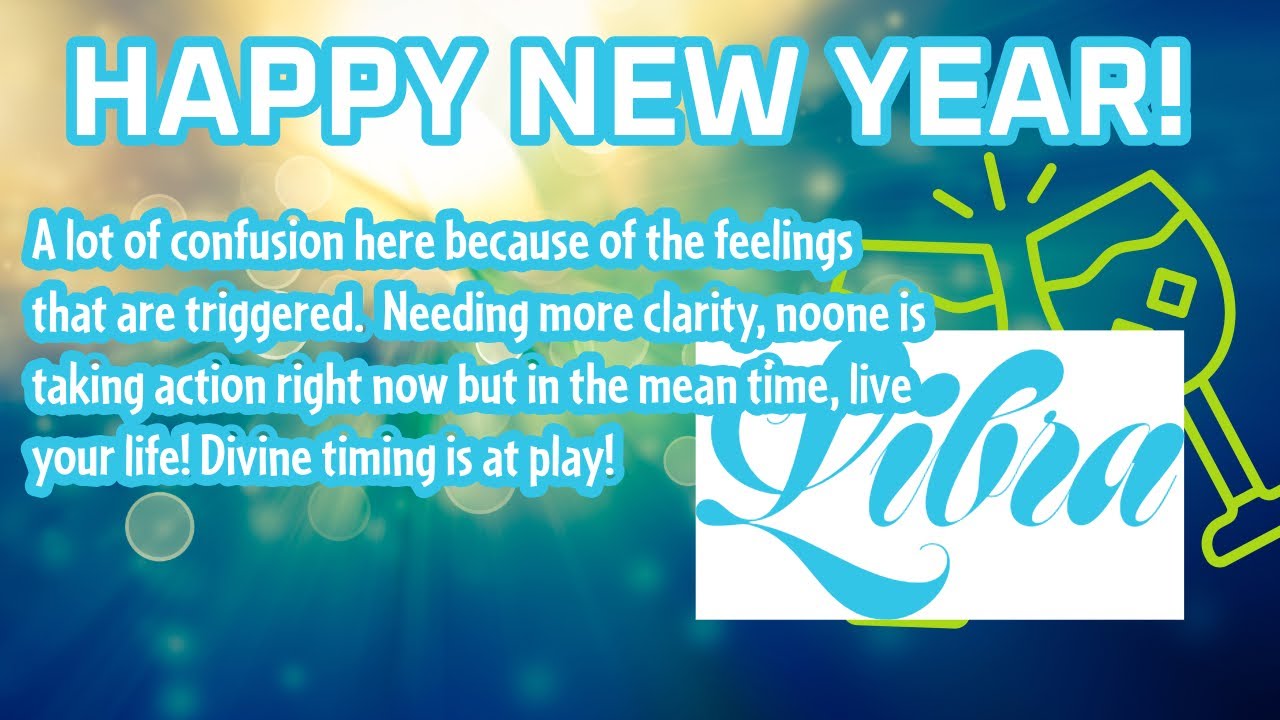 HAPPY NEW YEAR!

A lot of confusion here because of the feelings that are triggered. Needing more clarity, noone is taking action right now but in the mean time, live your life! Divine timing is at play!

Libra